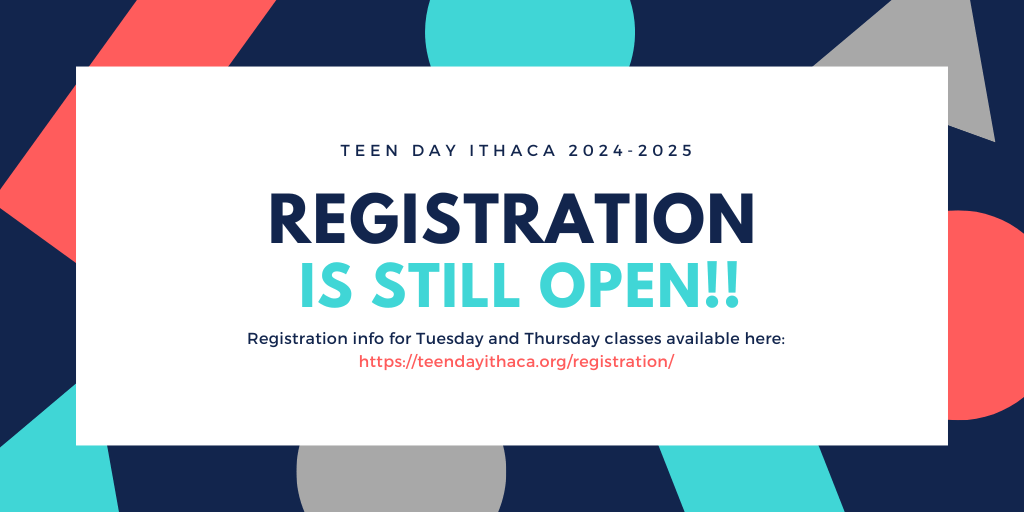 TEEN DAY ITHACA 2024-2025

REGISTRATION
IS STILL OPEN!!

Registration info for Tuesday and Thursday classes available here:
https://teendayithaca.org/registration/